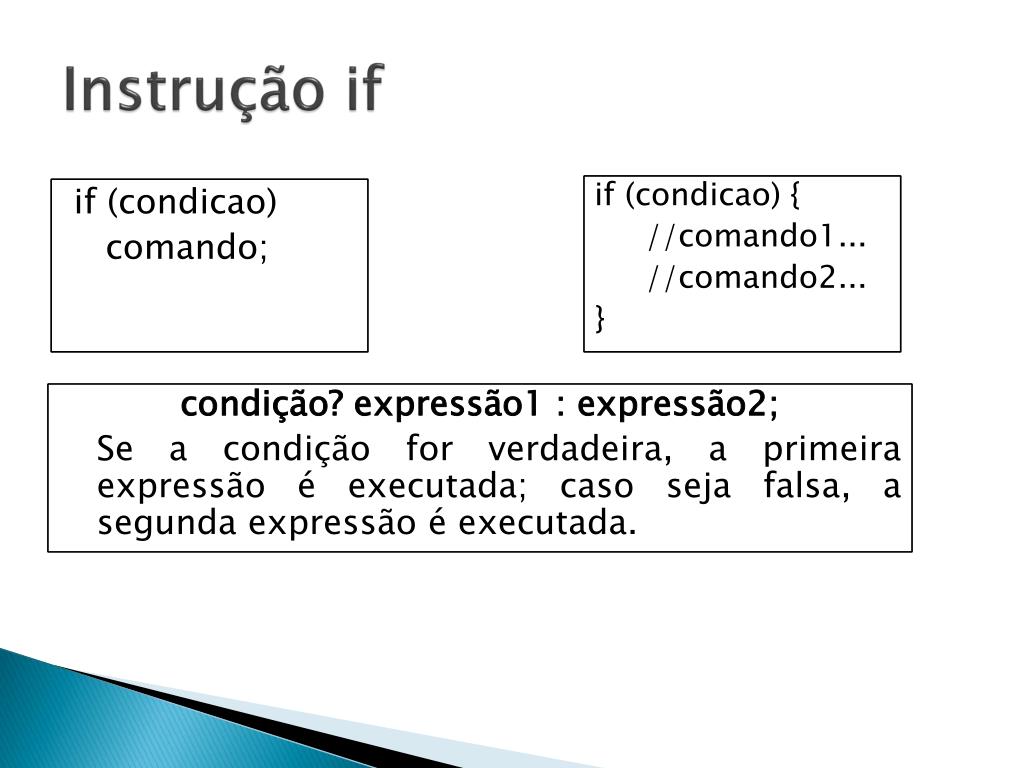 Instrução if

if (condicao)
comando;

if (condicao) {
//comando1...
//comando2...
}

condição? expressão1 : expressão2;

Se a condição for verdadeira, a primeira expressão é executada; caso seja falsa, a segunda expressão é executada.